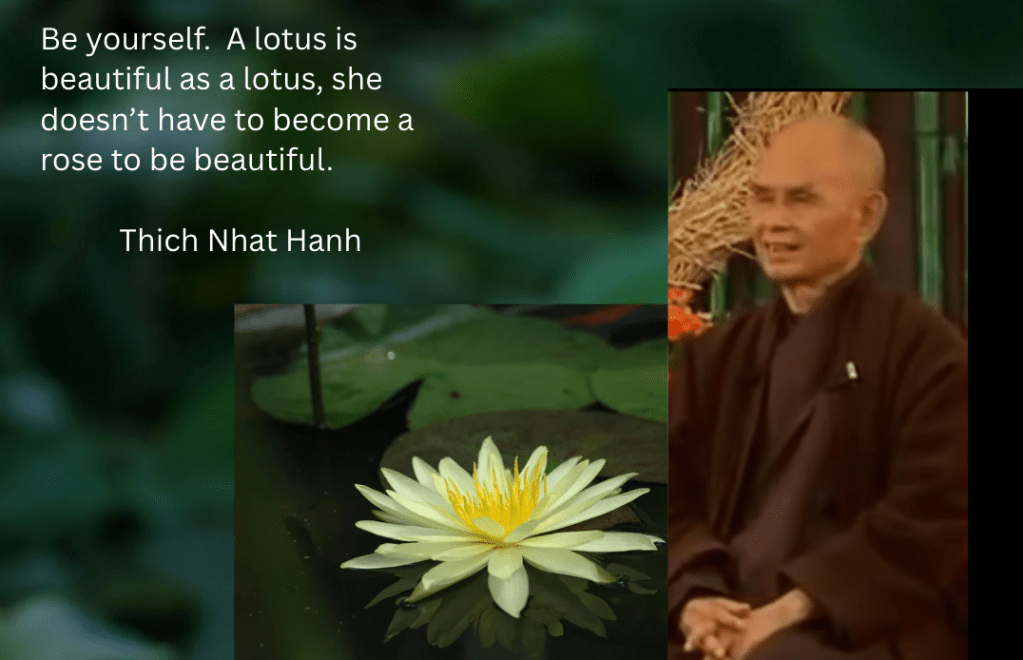 Be yourself.  A lotus is beautiful as a lotus, she doesn't have to become a rose to be beautiful.

Thich Nhat Hanh